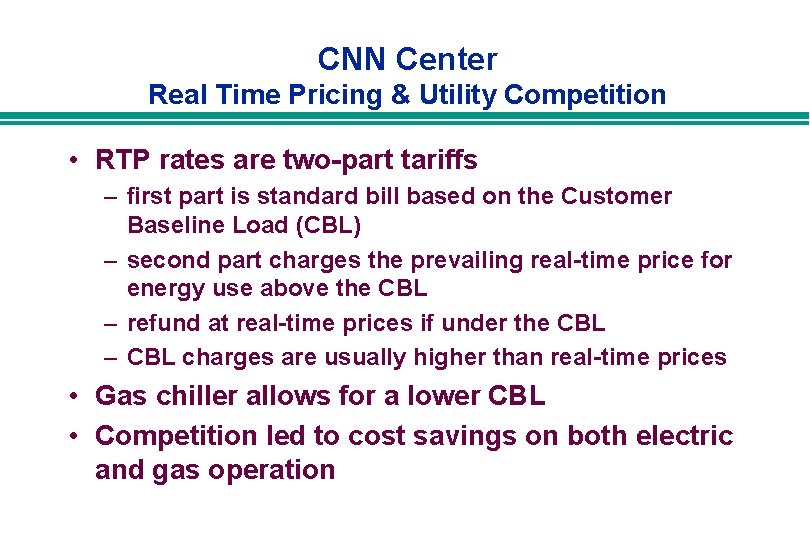 CNN Center
Real Time Pricing & Utility Competition

• RTP rates are two-part tariffs
– first part is standard bill based on the Customer Baseline Load (CBL)
– second part charges the prevailing real-time price for energy use above the CBL
– refund at real-time prices if under the CBL
– CBL charges are usually higher than real-time prices
• Gas chiller allows for a lower CBL
• Competition led to cost savings on both electric and gas operation